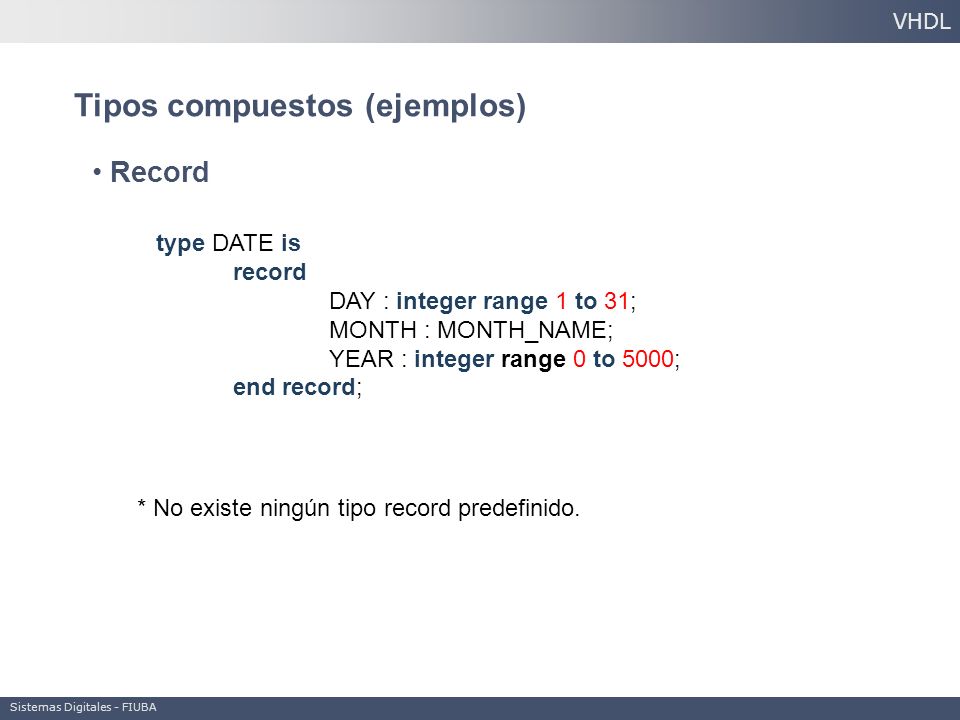 VHDL

Tipos compuestos (ejemplos)

• Record

type DATE is
record
DAY : integer range 1 to 31;
MONTH : MONTH_NAME;
YEAR : integer range 0 to 5000;
end record;

* No existe ningún tipo record predefinido.

Sistemas Digitales - FIUBA